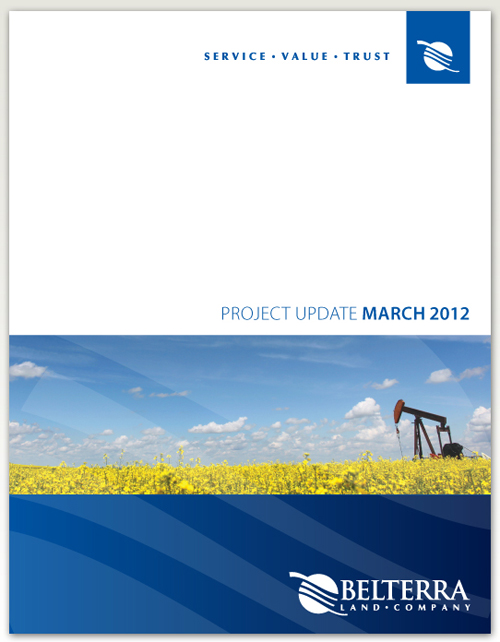 SERVICE • VALUE • TRUST

PROJECT UPDATE MARCH 2012

BELTERRA
LAND • COMPANY